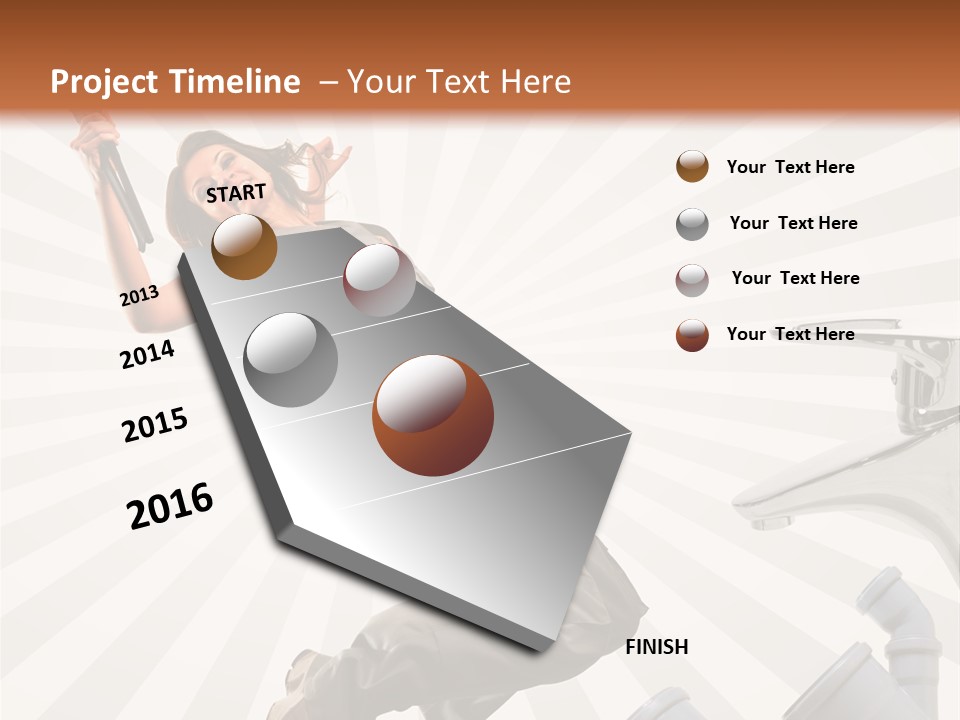 Project Timeline – Your Text Here

START

2013

2014

2015

2016

FINISH

Your Text Here

Your Text Here

Your Text Here

Your Text Here